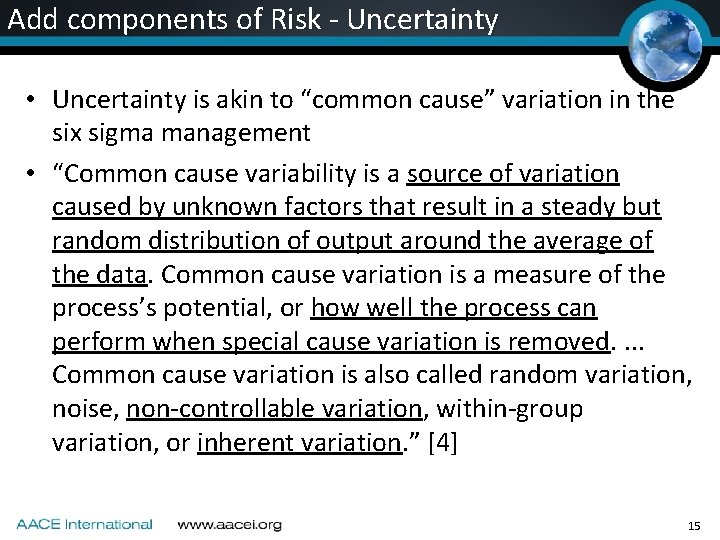 Add components of Risk - Uncertainty

• Uncertainty is akin to “common cause” variation in the six sigma management

• “Common cause variability is a source of variation caused by unknown factors that result in a steady but random distribution of output around the average of the data. Common cause variation is a measure of the process’s potential, or how well the process can perform when special cause variation is removed. ... Common cause variation is also called random variation, noise, non-controllable variation, within-group variation, or inherent variation.” [4]

AACE International www.aacei.org 15